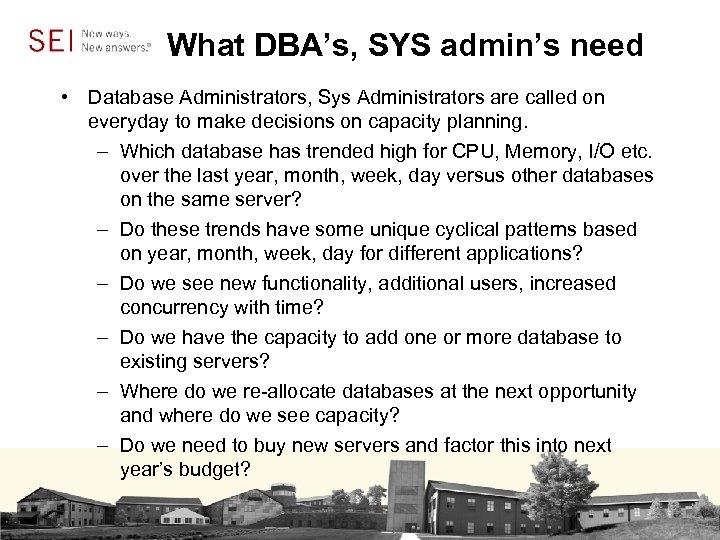 SEI New ways. New answers.®

What DBA's, SYS admin's need

• Database Administrators, Sys Administrators are called on everyday to make decisions on capacity planning.

– Which database has trended high for CPU, Memory, I/O etc. over the last year, month, week, day versus other databases on the same server?

– Do these trends have some unique cyclical patterns based on year, month, week, day for different applications?

– Do we see new functionality, additional users, increased concurrency with time?

– Do we have the capacity to add one or more database to existing servers?

– Where do we re-allocate databases at the next opportunity and where do we see capacity?

– Do we need to buy new servers and factor this into next year's budget?